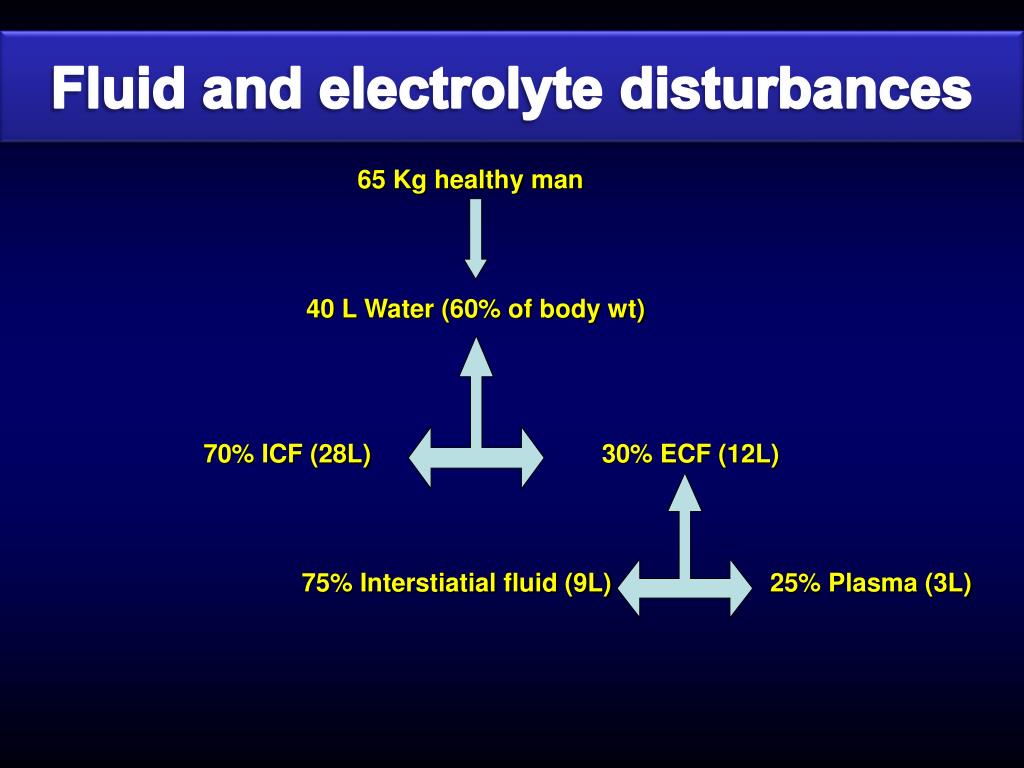 Fluid and electrolyte disturbances

65 Kg healthy man

40 L Water (60% of body wt)

70% ICF (28L)

30% ECF (12L)

75% Interstiatial fluid (9L)

25% Plasma (3L)